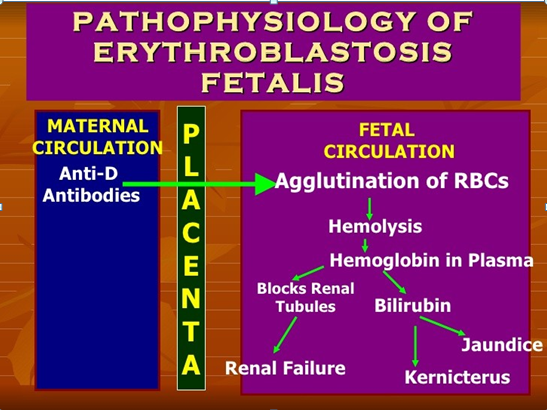 PATHOPHYSIOLOGY OF ERYTHROBLASTOSIS FETALIS

MATERNAL CIRCULATION

Anti-D Antibodies

PLACENTA

FETAL CIRCULATION

Agglutination of RBCs

Hemolysis

Hemoglobin in Plasma

Blocks Renal Tubules

Bilirubin

Renal Failure

Jaundice

Kernicterus